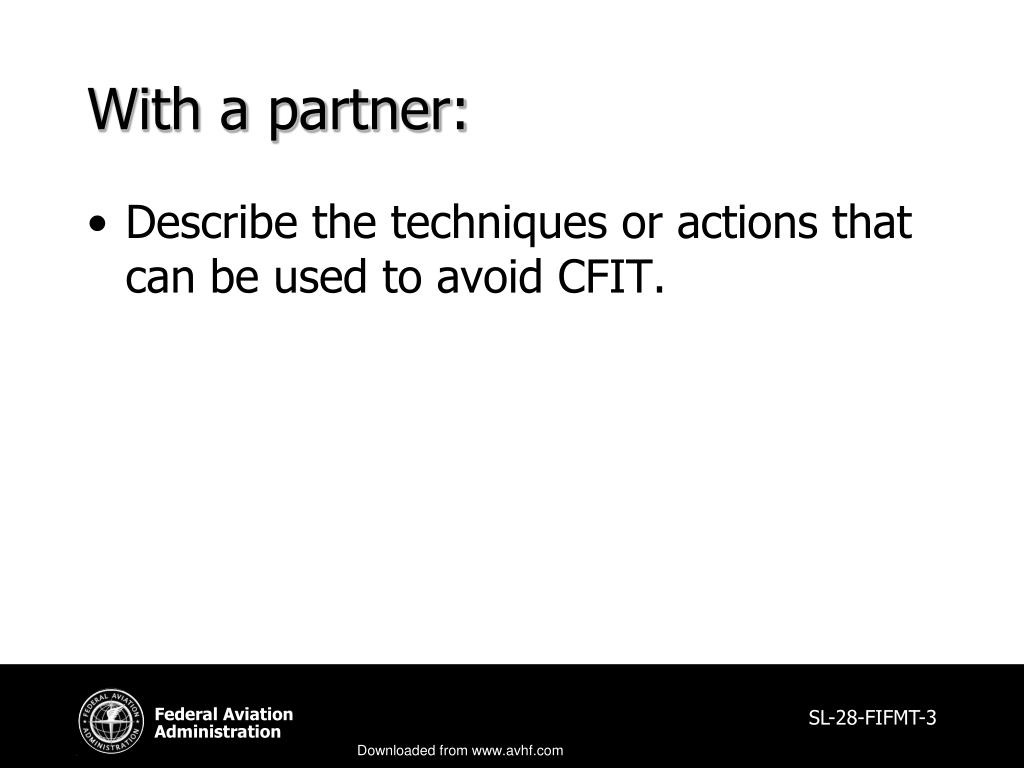 With a partner:

• Describe the techniques or actions that can be used to avoid CFIT.

FEDERAL AVIATION ADMINISTRATION

Federal Aviation Administration

SL-28-FIFMT-3

Downloaded from www.avhf.com